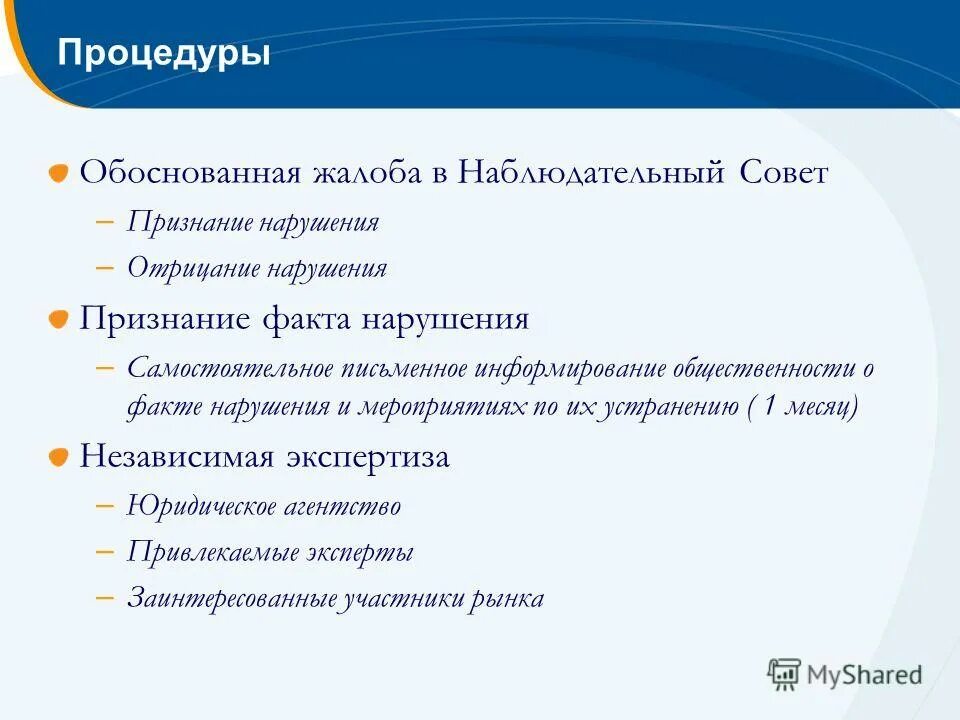 Процедуры

Обоснованная жалоба в Наблюдательный Совет
– Признание нарушения
– Отрицание нарушения

Признание факта нарушения
– Самостоятельное письменное информирование общественности о факте нарушения и мероприятиях по их устранению ( 1 месяц)

Независимая экспертиза
– Юридическое агентство
– Привлекаемые эксперты
– Заинтересованные участники рынка

MyShared